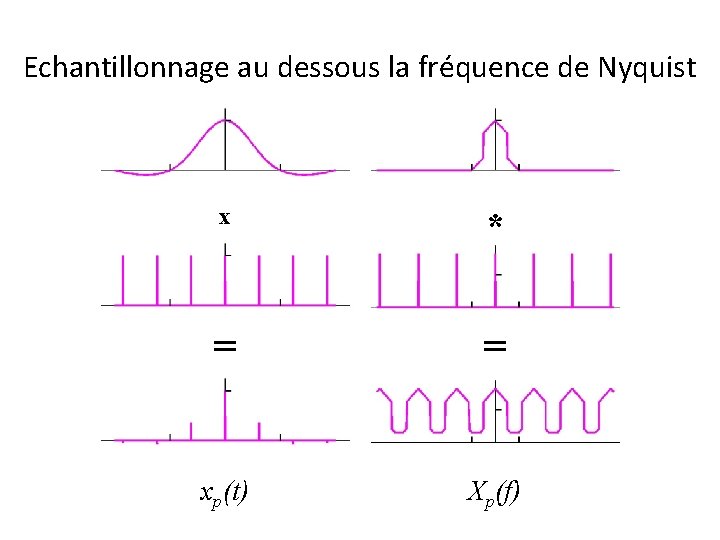 Echantillonnage au dessous la fréquence de Nyquist

x

*

=

=

$x_p(t)$

$X_p(f)$